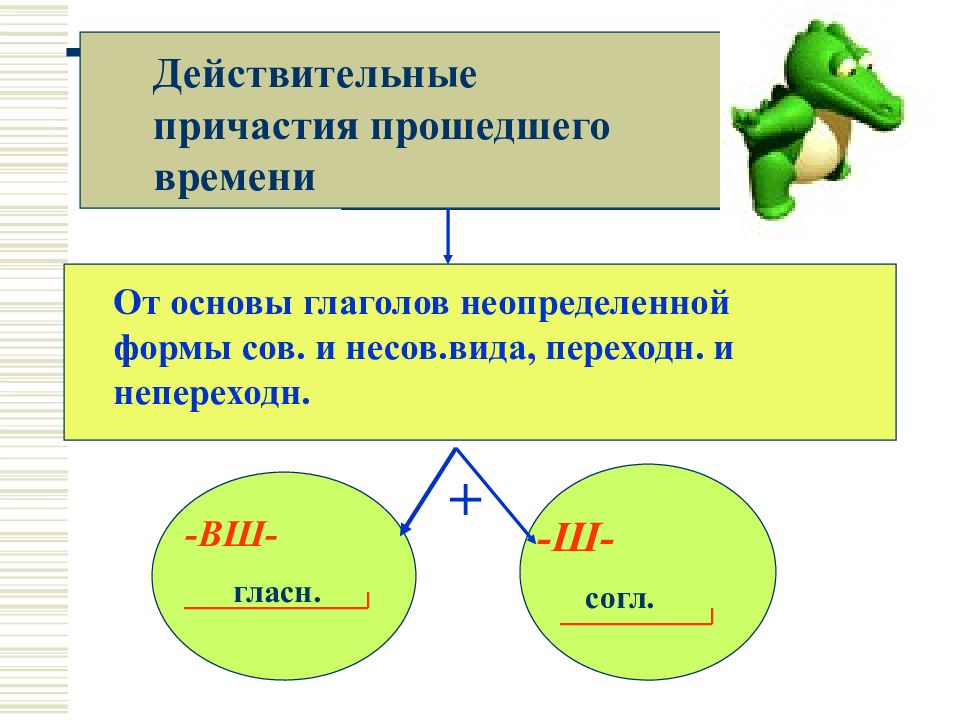 Действительные причастия прошедшего времени

От основы глаголов неопределенной формы сов. и несов.вида, переходн. и непереходн.

+

-ВШ-

гласн.

-Ш-

согл.